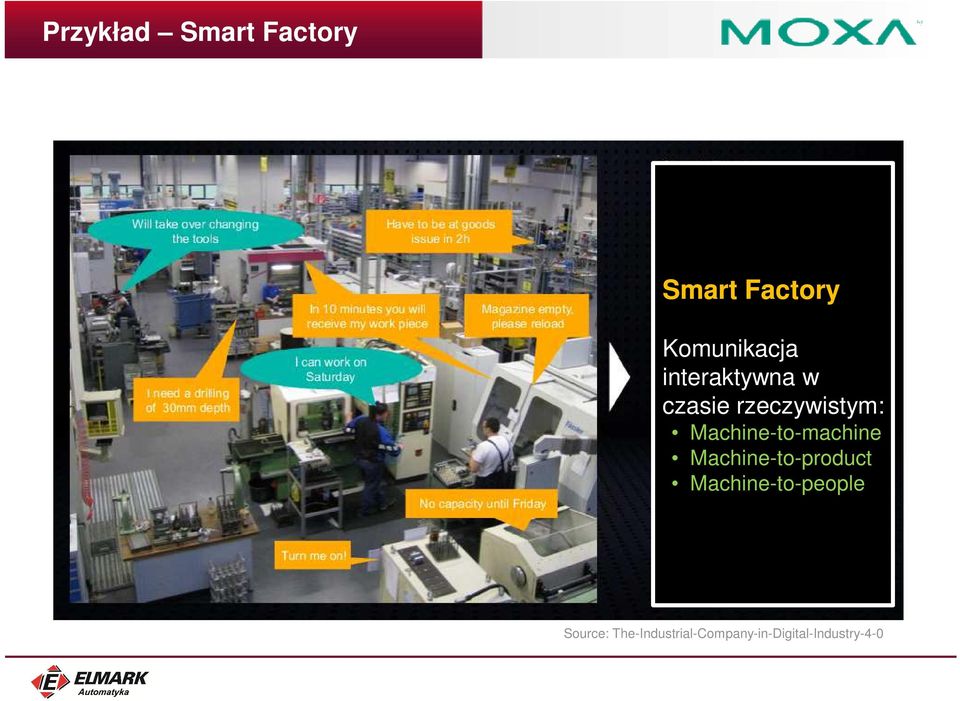 Przykład – Smart Factory

MOXA

Will take over changing the tools

Have to be at goods issue in 2h

In 10 minutes you will receive my work piece

Magazine empty, please reload

I can work on Saturday

I need a drilling of 30mm depth

No capacity until Friday

Turn me on!

Smart Factory

Komunikacja interaktywna w czasie rzeczywistym:
• Machine-to-machine
• Machine-to-product
• Machine-to-people

Source: The-Industrial-Company-in-Digital-Industry-4-0

ELMARK Automatyka